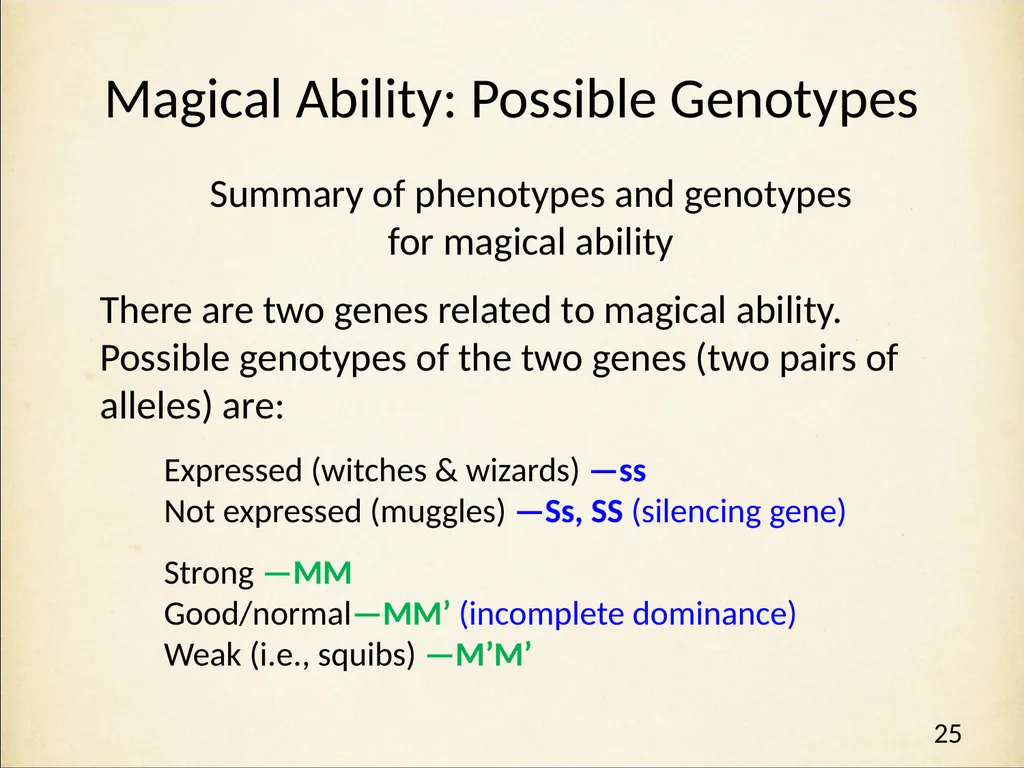 Magical Ability: Possible Genotypes

Summary of phenotypes and genotypes for magical ability

There are two genes related to magical ability. Possible genotypes of the two genes (two pairs of alleles) are:

Expressed (witches & wizards) —ss
Not expressed (muggles) —Ss, SS (silencing gene)

Strong —MM
Good/normal—MM’ (incomplete dominance)
Weak (i.e., squibs) —M’M’

25